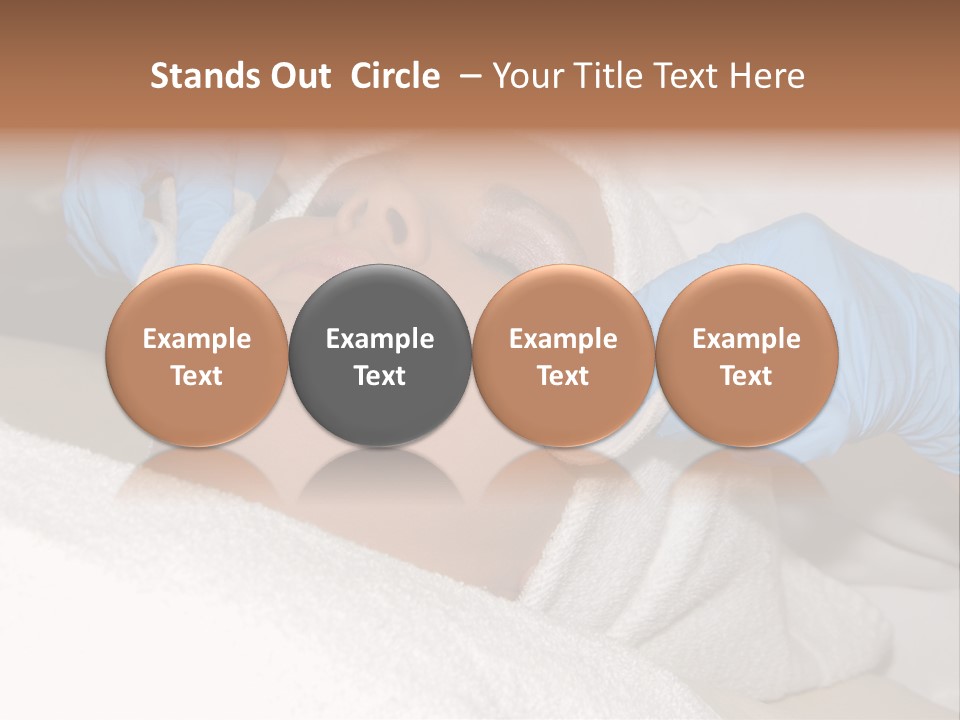 Stands Out  Circle  – Your Title Text Here

Example Text

Example Text

Example Text

Example Text